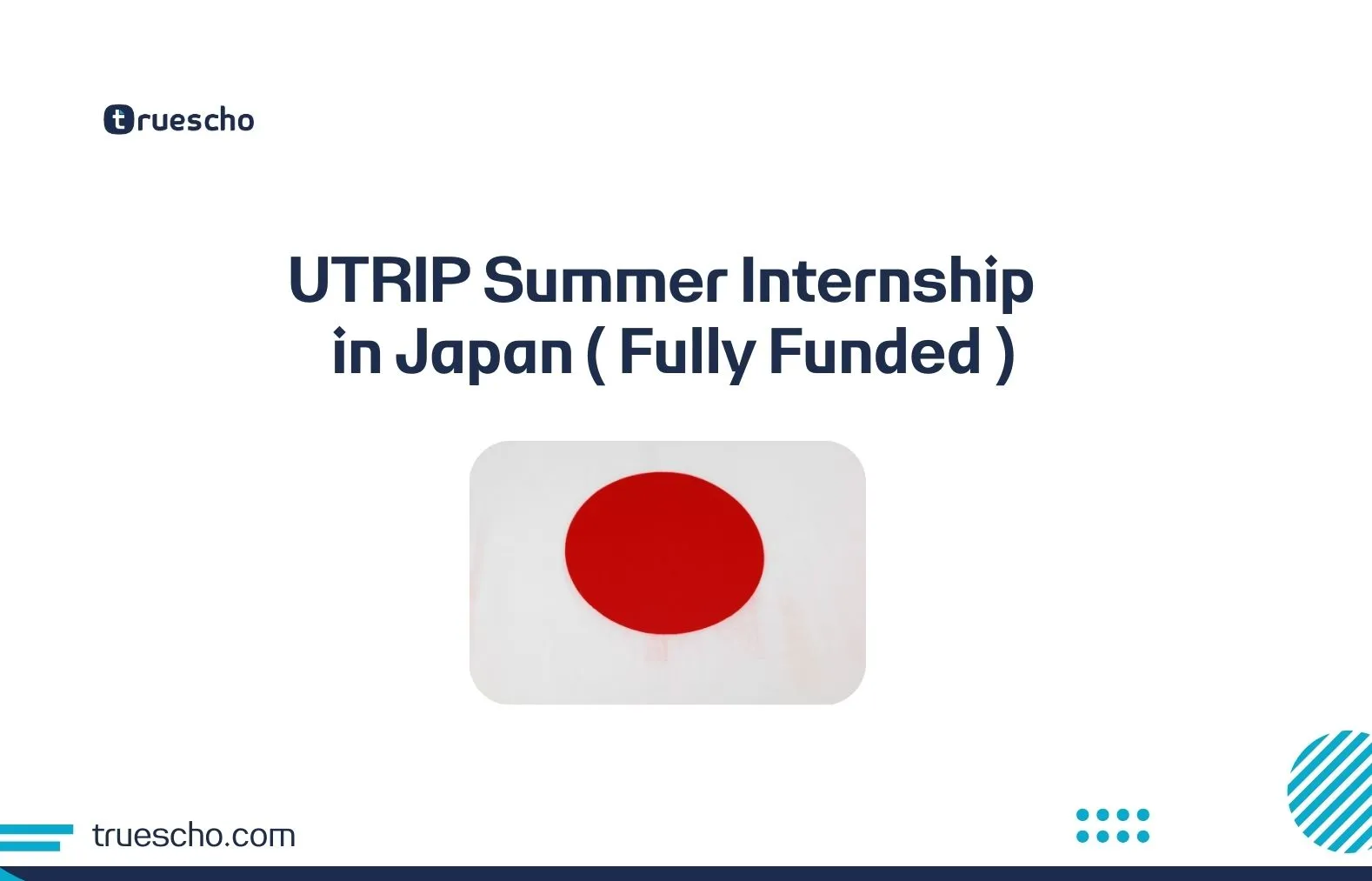 truescho

UTRIP Summer Internship in Japan ( Fully Funded )

truescho.com